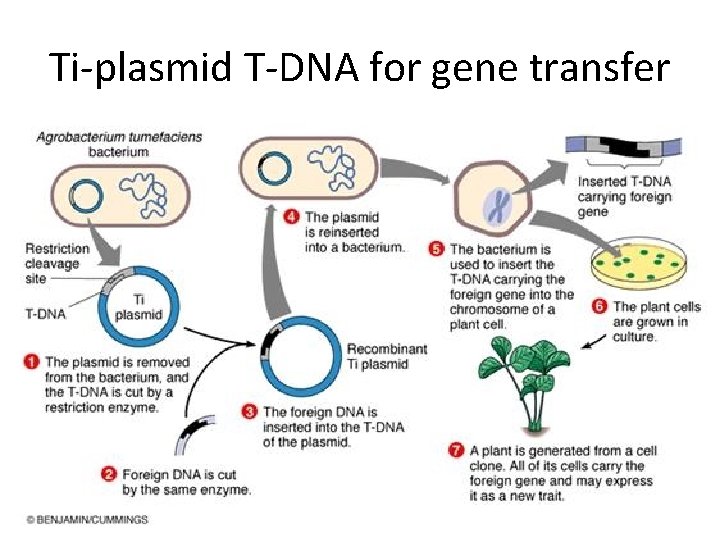 Ti-plasmid T-DNA for gene transfer

Agrobacterium tumefaciens bacterium

Restriction cleavage site

T-DNA

Ti plasmid

1 The plasmid is removed from the bacterium, and the T-DNA is cut by a restriction enzyme.

2 Foreign DNA is cut by the same enzyme.

Recombinant Ti plasmid

3 The foreign DNA is inserted into the T-DNA of the plasmid.

4 The plasmid is reinserted into a bacterium.

5 The bacterium is used to insert the T-DNA carrying the foreign gene into the chromosome of a plant cell.

Inserted T-DNA carrying foreign gene

6 The plant cells are grown in culture.

7 A plant is generated from a cell clone. All of its cells carry the foreign gene and may express it as a new trait.

© BENJAMIN/CUMMINGS